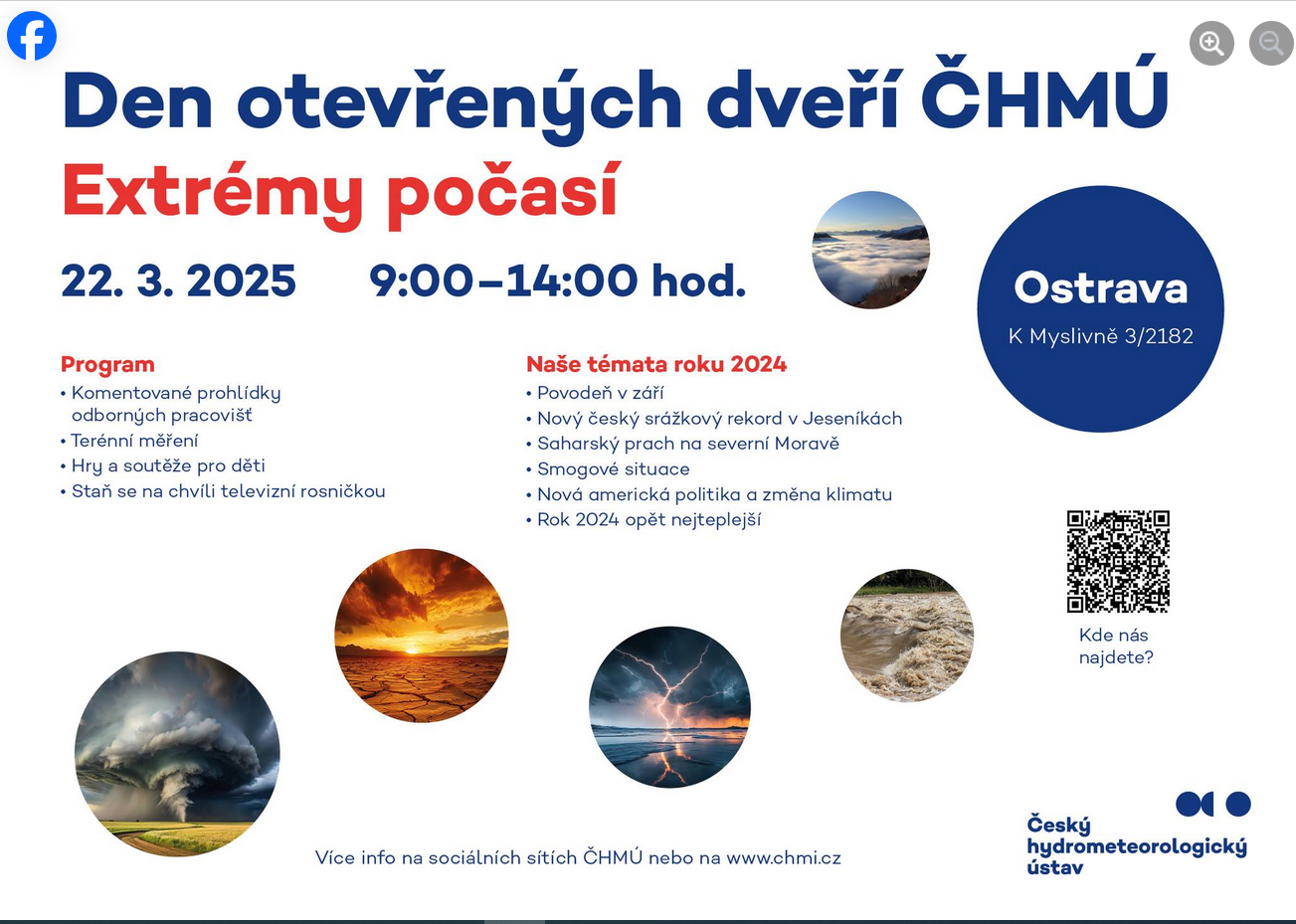 Den otevřených dveří ČHMÚ

Extrémy počasí

22. 3. 2025 9:00–14:00 hod.

Ostrava
K Myslivně 3/2182

Program
• Komentované prohlídky odborných pracovišť
• Terénní měření
• Hry a soutěže pro děti
• Staň se na chvíli televizní rosničkou

Naše témata roku 2024
• Povodeň v září
• Nový český srážkový rekord v Jeseníkách
• Saharský prach na severní Moravě
• Smogové situace
• Nová americká politika a změna klimatu
• Rok 2024 opět nejteplejší

Kde nás najdete?

Více info na sociálních sítích ČHMÚ nebo na www.chmi.cz

Český hydrometeorologický ústav